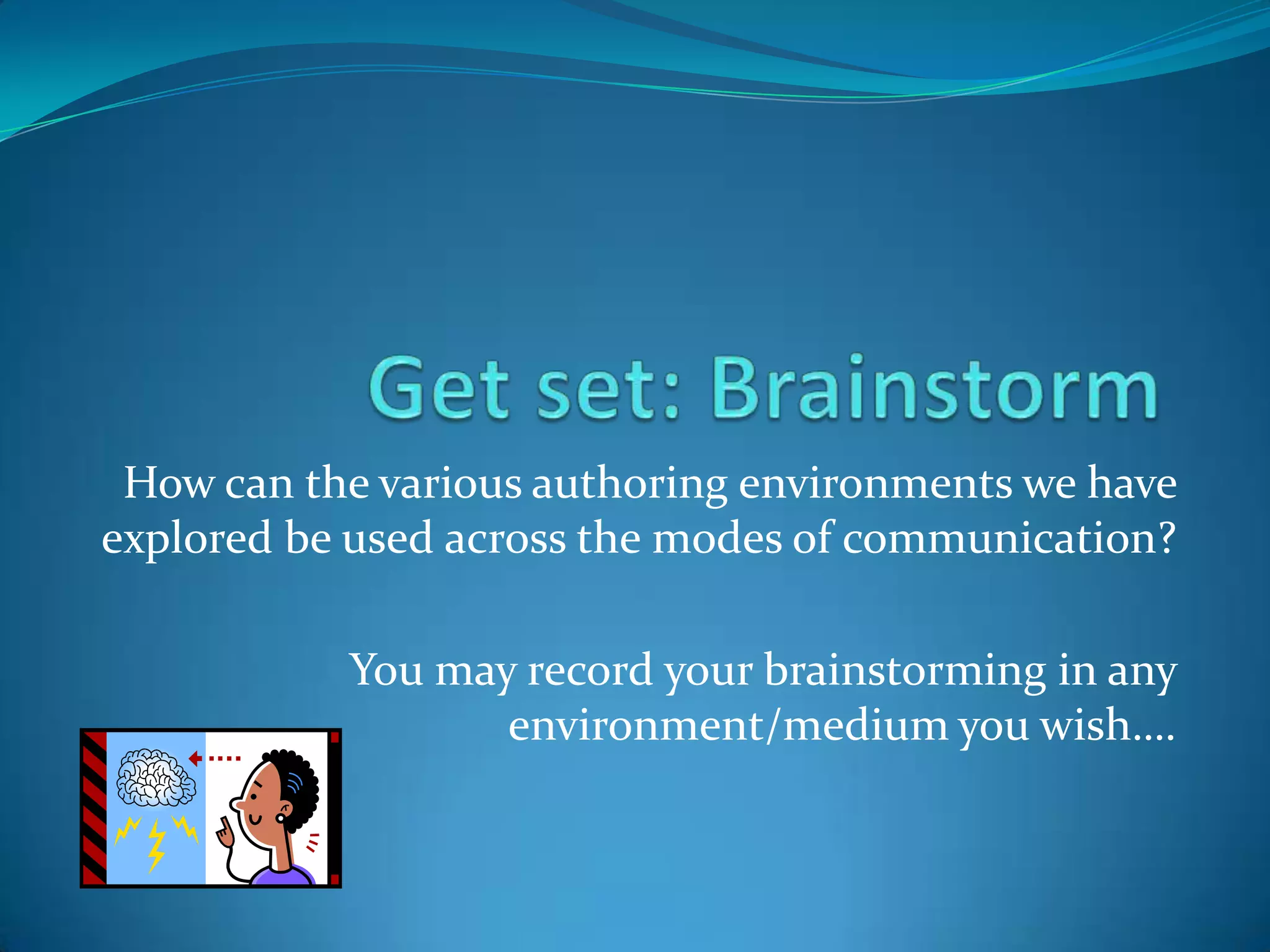 Get set: Brainstorm

How can the various authoring environments we have explored be used across the modes of communication?

You may record your brainstorming in any environment/medium you wish….